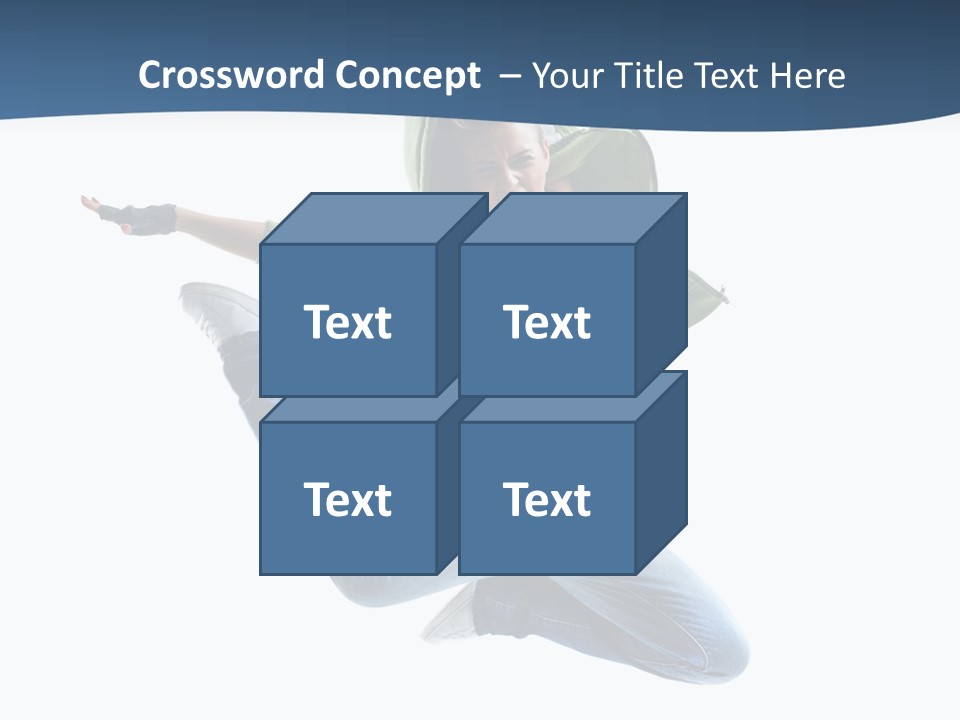 Crossword Concept – Your Title Text Here

Text

Text

Text

Text